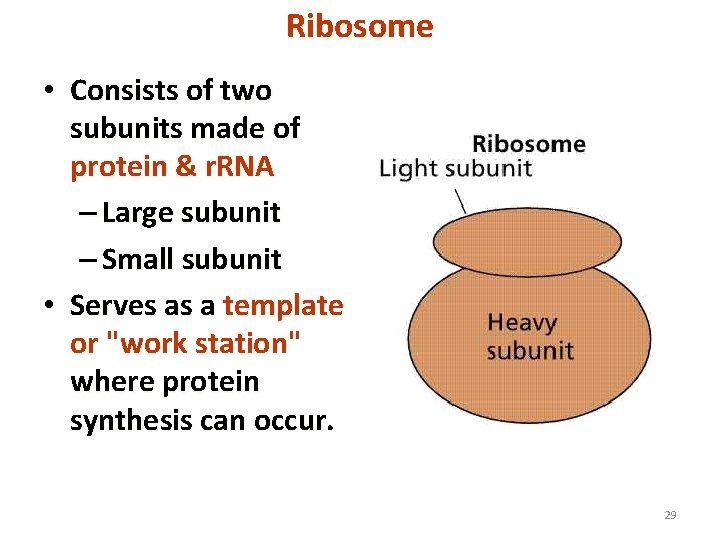 Ribosome

• Consists of two subunits made of protein & rRNA
– Large subunit
– Small subunit
• Serves as a template or "work station" where protein synthesis can occur.

Ribosome
Light subunit
Heavy subunit

29